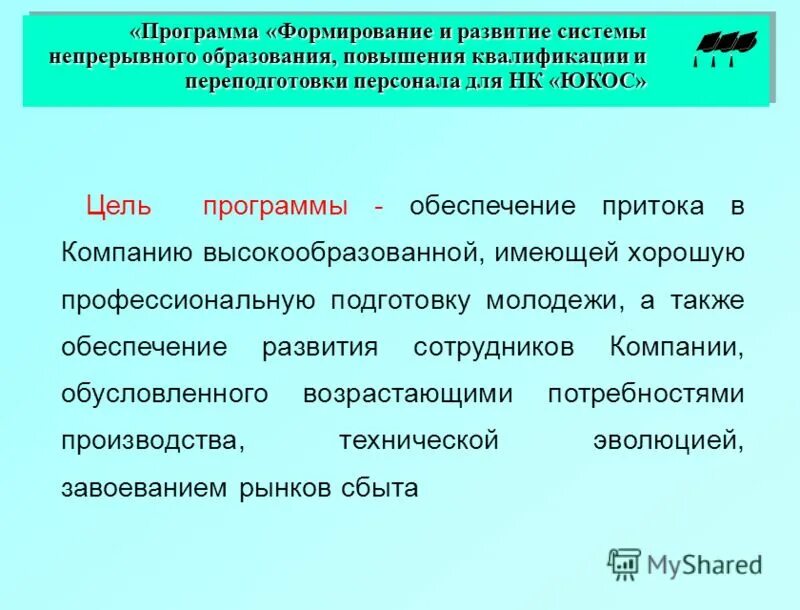 «Программа «Формирование и развитие системы непрерывного образования, повышения квалификации и переподготовки персонала для НК «ЮКОС»

Цель программы - обеспечение притока в Компанию высокообразованной, имеющей хорошую профессиональную подготовку молодежи, а также обеспечение развития сотрудников Компании, обусловленного возрастающими потребностями производства, технической эволюцией, завоеванием рынков сбыта

MyShared